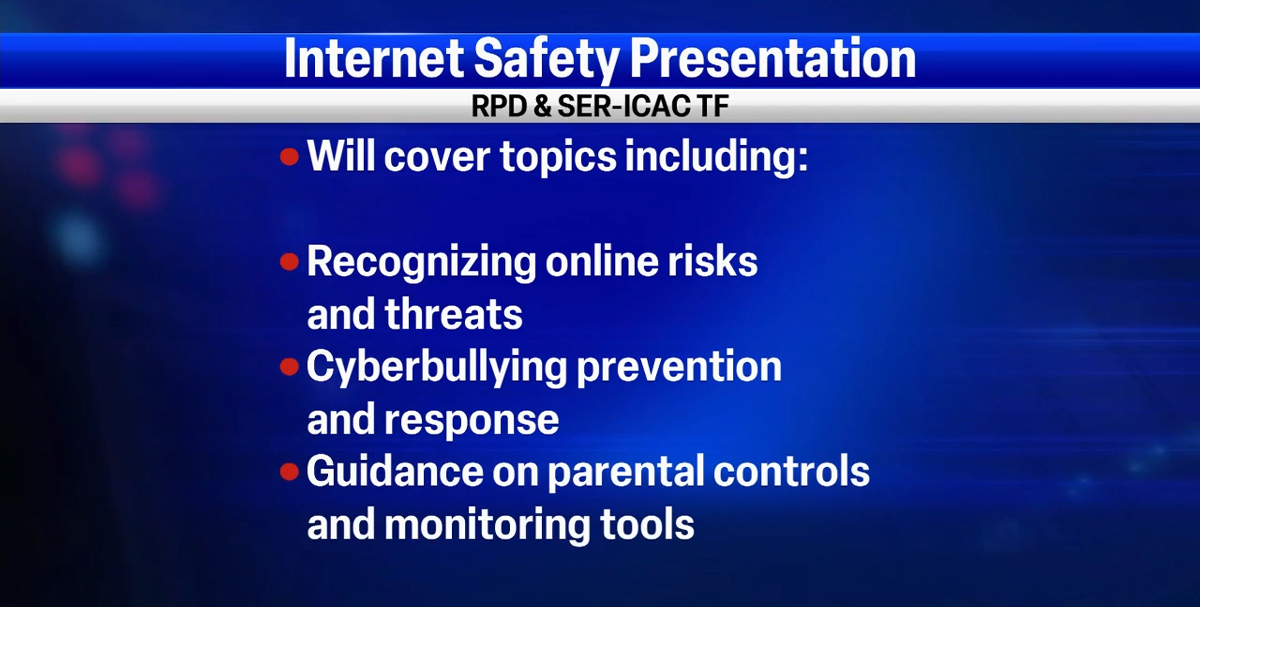 Internet Safety Presentation

RPD & SER-ICAC TF

• Will cover topics including:

• Recognizing online risks and threats
• Cyberbullying prevention and response
• Guidance on parental controls and monitoring tools